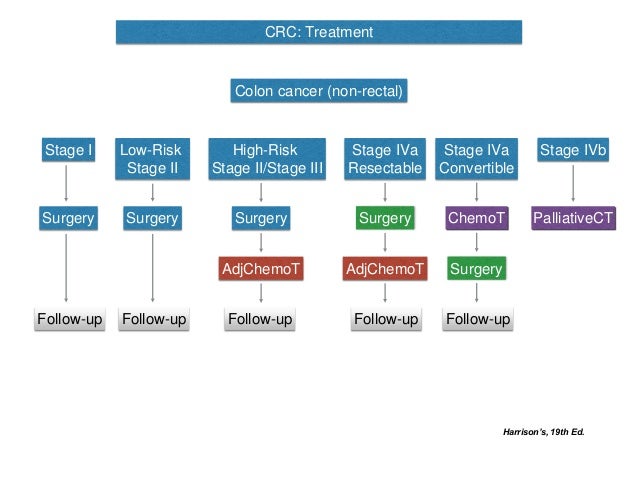 CRC: Treatment

Colon cancer (non-rectal)

Stage I

Surgery

Follow-up

Low-Risk Stage II

Surgery

Follow-up

High-Risk Stage II/Stage III

Surgery

AdjChemoT

Follow-up

Stage IVa Resectable

Surgery

AdjChemoT

Follow-up

Stage IVa Convertible

ChemoT

Surgery

Follow-up

Stage IVb

PalliativeCT

Harrison's, 19th Ed.